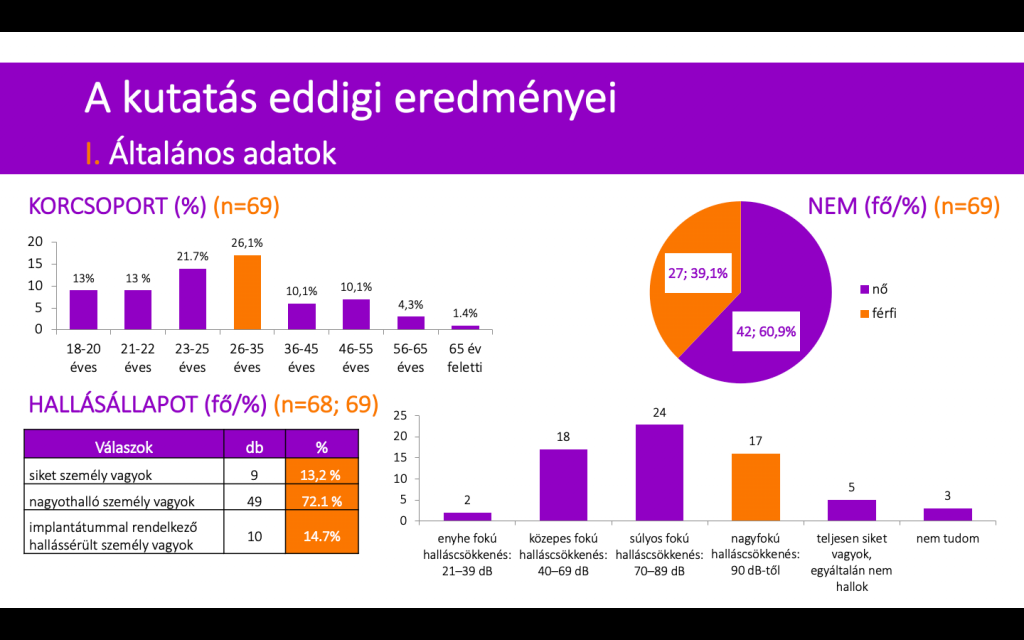 A kutatás eddigi eredményei

I. Általános adatok

KORCSOPORT (%) (n=69)

20
15
10
5
0

13%
13 %
21.7%
26,1%
10,1%
10,1%
4,3%
1.4%

18-20 éves
21-22 éves
23-25 éves
26-35 éves
36-45 éves
46-55 éves
56-65 éves
65 év feletti

NEM (fő/%) (n=69)

27; 39,1%
42; 60,9%

nő
férfi

HALLÁSÁLLAPOT (fő/%) (n=68; 69)

| Válaszok | db | % |
|---|---|---|
| siket személy vagyok | 9 | 13,2 % |
| nagyothalló személy vagyok | 49 | 72.1 % |
| implantátummal rendelkező hallássérült személy vagyok | 10 | 14.7% |

25
20
15
10
5
0

2
18
24
17
5
3

enyhe fokú halláscsökkenés: 21–39 dB
közepes fokú halláscsökkenés: 40–69 dB
súlyos fokú halláscsökkenés: 70–89 dB
nagyfokú halláscsökkenés: 90 dB-től
teljesen siket vagyok, egyáltalán nem hallok
nem tudom